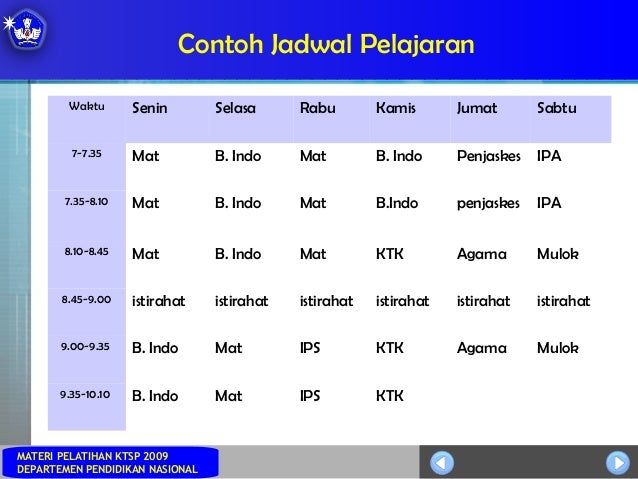 Contoh Jadwal Pelajaran

| Waktu | Senin | Selasa | Rabu | Kamis | Jumat | Sabtu |
|---|---|---|---|---|---|---|
| 7-7.35 | Mat | B. Indo | Mat | B. Indo | Penjaskes | IPA |
| 7.35-8.10 | Mat | B. Indo | Mat | B.Indo | penjaskes | IPA |
| 8.10-8.45 | Mat | B. Indo | Mat | KTK | Agama | Mulok |
| 8.45-9.00 | istirahat | istirahat | istirahat | istirahat | istirahat | istirahat |
| 9.00-9.35 | B. Indo | Mat | IPS | KTK | Agama | Mulok |
| 9.35-10.10 | B. Indo | Mat | IPS | KTK | | |

MATERI PELATIHAN KTSP 2009
DEPARTEMEN PENDIDIKAN NASIONAL